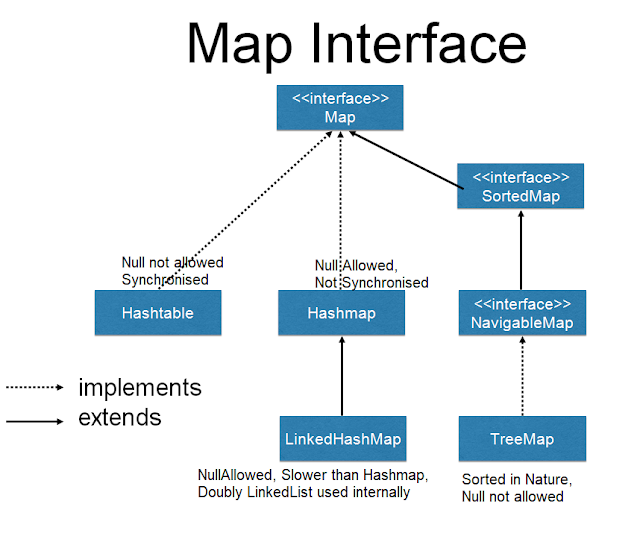 Map Interface

<<interface>>
Map

<<interface>>
SortedMap

Null not allowed
Synchronised

Null Allowed,
Not Synchronised

Hashtable

Hashmap

<<interface>>
NavigableMap

implements
extends

LinkedHashMap

TreeMap

NullAllowed, Slower than Hashmap,
Doubly LinkedList used internally

Sorted in Nature,
Null not allowed